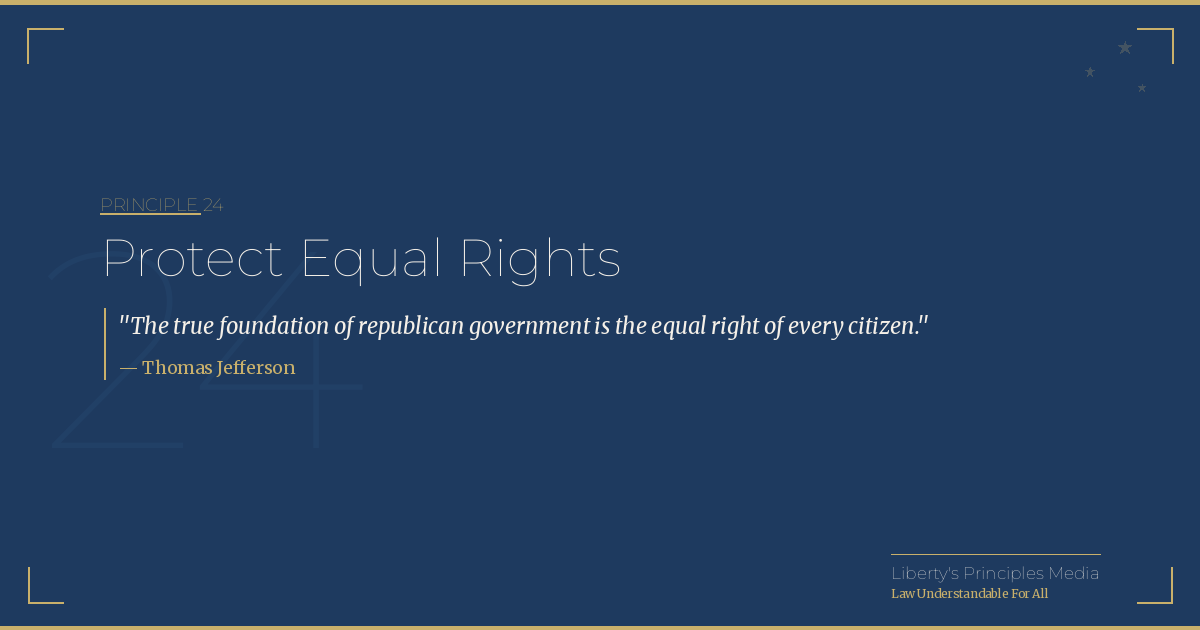 PRINCIPLE 24

Protect Equal Rights

"The true foundation of republican government is the equal right of every citizen."

— Thomas Jefferson

Liberty's Principles Media
Law Understandable For All

24